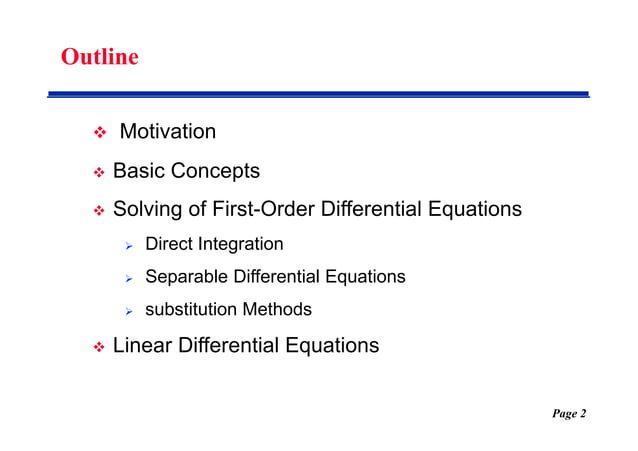 Outline

❖ Motivation

❖ Basic Concepts

❖ Solving of First-Order Differential Equations

➢ Direct Integration

➢ Separable Differential Equations

➢ substitution Methods

❖ Linear Differential Equations

Page 2